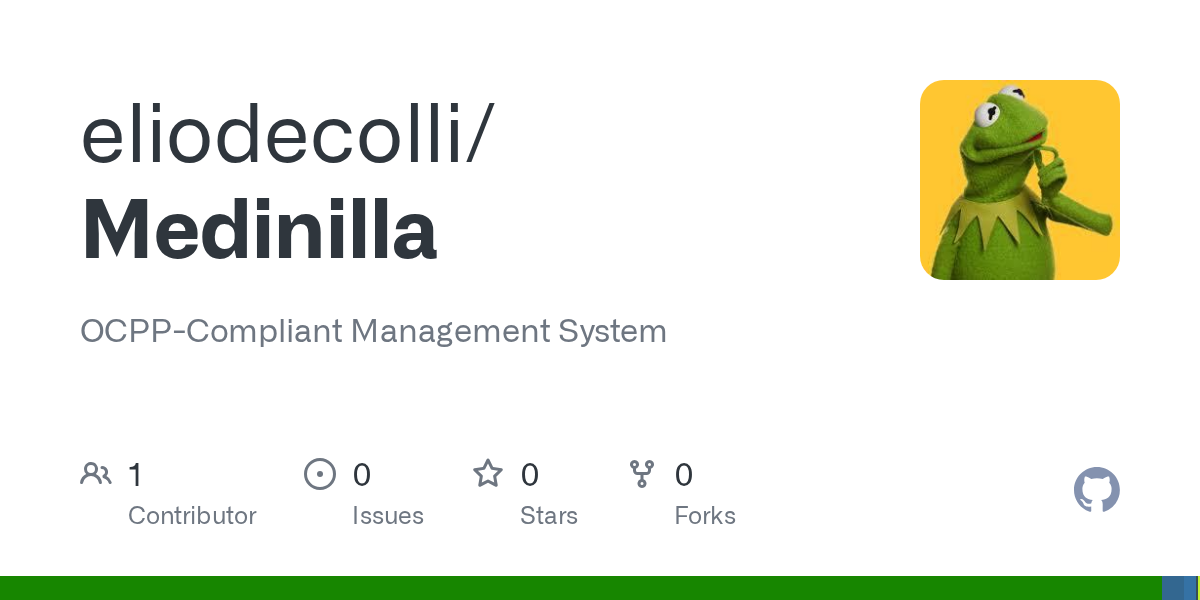 eliodecolli/
Medinilla

OCPP-Compliant Management System

1
Contributor

0
Issues

0
Stars

0
Forks